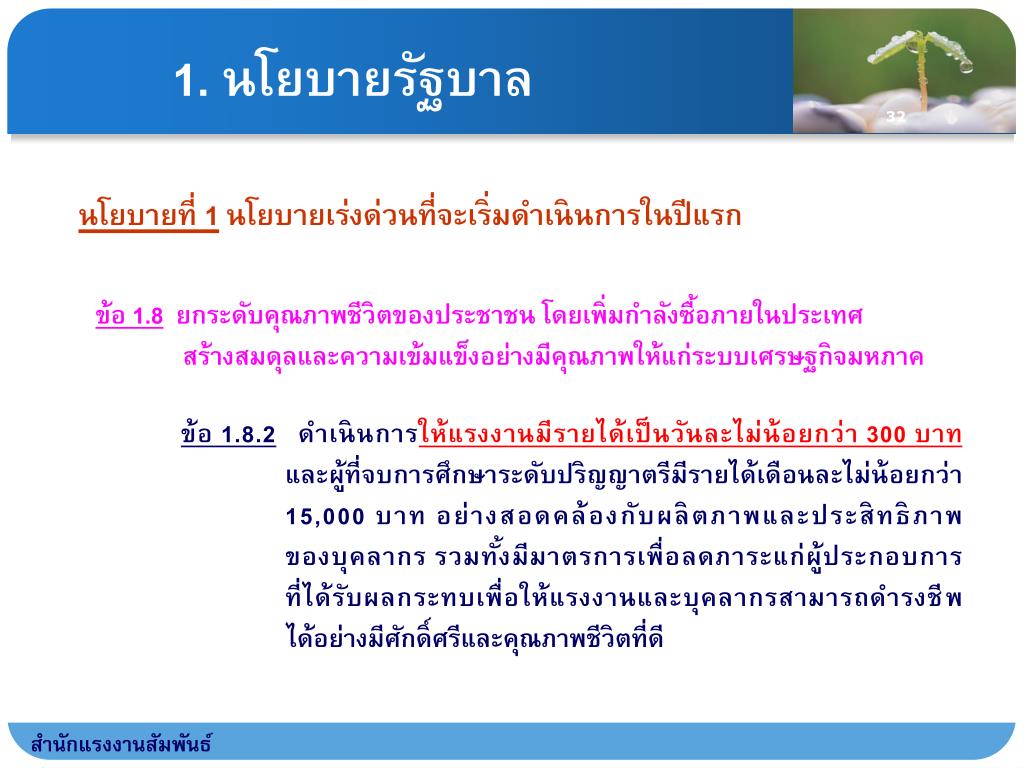 1. นโยบายรัฐบาล

32

นโยบายที่ 1 นโยบายเร่งด่วนที่จะเริ่มดำเนินการในปีแรก

ข้อ 1.8 ยกระดับคุณภาพชีวิตของประชาชน โดยเพิ่มกำลังซื้อภายในประเทศ สร้างสมดุลและความเข้มแข็งอย่างมีคุณภาพให้แก่ระบบเศรษฐกิจมหภาค

ข้อ 1.8.2 ดำเนินการให้แรงงานมีรายได้เป็นวันละไม่น้อยกว่า 300 บาท และผู้ที่จบการศึกษาระดับปริญญาตรีมีรายได้เดือนละไม่น้อยกว่า 15,000 บาท อย่างสอดคล้องกับผลิตภาพและประสิทธิภาพของบุคลากร รวมทั้งมีมาตรการเพื่อลดภาระแก่ผู้ประกอบการที่ได้รับผลกระทบเพื่อให้แรงงานและบุคลากรสามารถดำรงชีพได้อย่างมีศักดิ์ศรีและคุณภาพชีวิตที่ดี

สำนักแรงงานสัมพันธ์